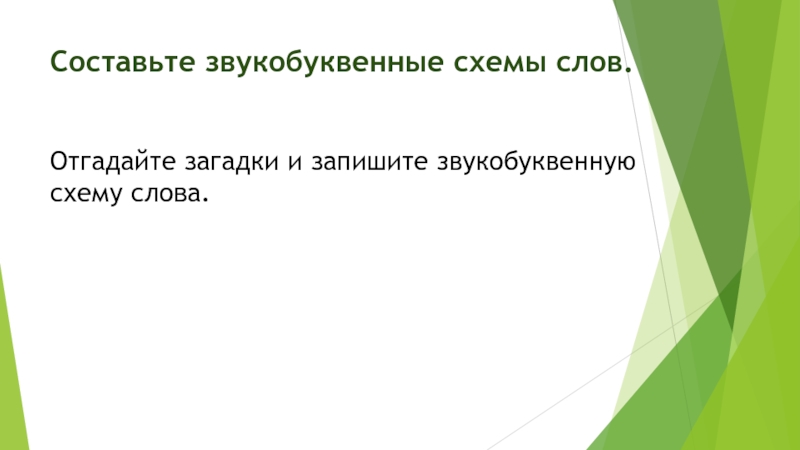 Составьте звукобуквенные схемы слов.

Отгадайте загадки и запишите звукобуквенную схему слова.